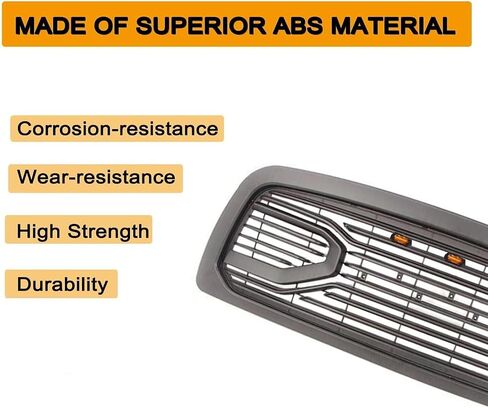 MADE OF SUPERIOR ABS MATERIAL

Corrosion-resistance

Wear-resistance

High Strength

Durability